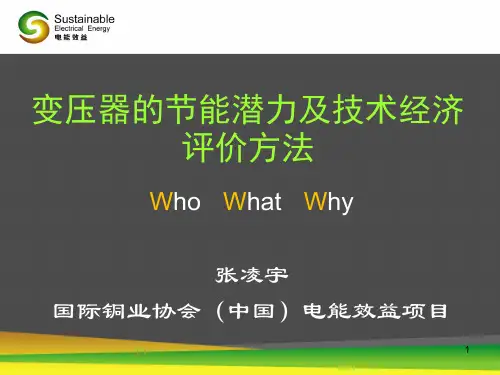 Sustainable
Electrical Energy
电能效益

变压器的节能潜力及技术经济评价方法

Who What Why

张凌宇

国际铜业协会（中国）电能效益项目

1